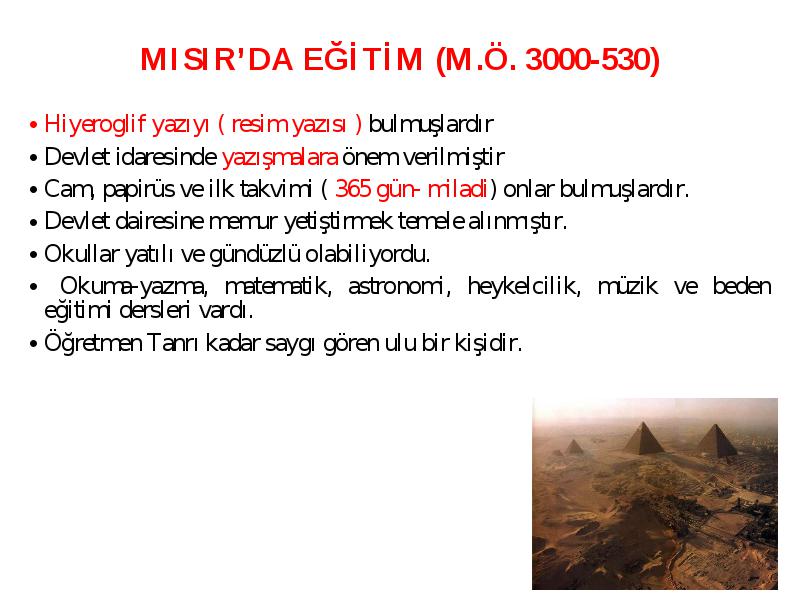 MISIR'DA EĞİTİM (M.Ö. 3000-530)

• Hiyeroglif yazıyı ( resim yazısı ) bulmuşlardır
• Devlet idaresinde yazışmalara önem verilmiştir
• Cam, papirüs ve ilk takvimi ( 365 gün- miladi) onlar bulmuşlardır.
• Devlet dairesine memur yetiştirmek temele alınmıştır.
• Okullar yatılı ve gündüzlü olabiliyordu.
• Okuma-yazma, matematik, astronomi, heykelcilik, müzik ve beden eğitimi dersleri vardı.
• Öğretmen Tanrı kadar saygı gören ulu bir kişidir.